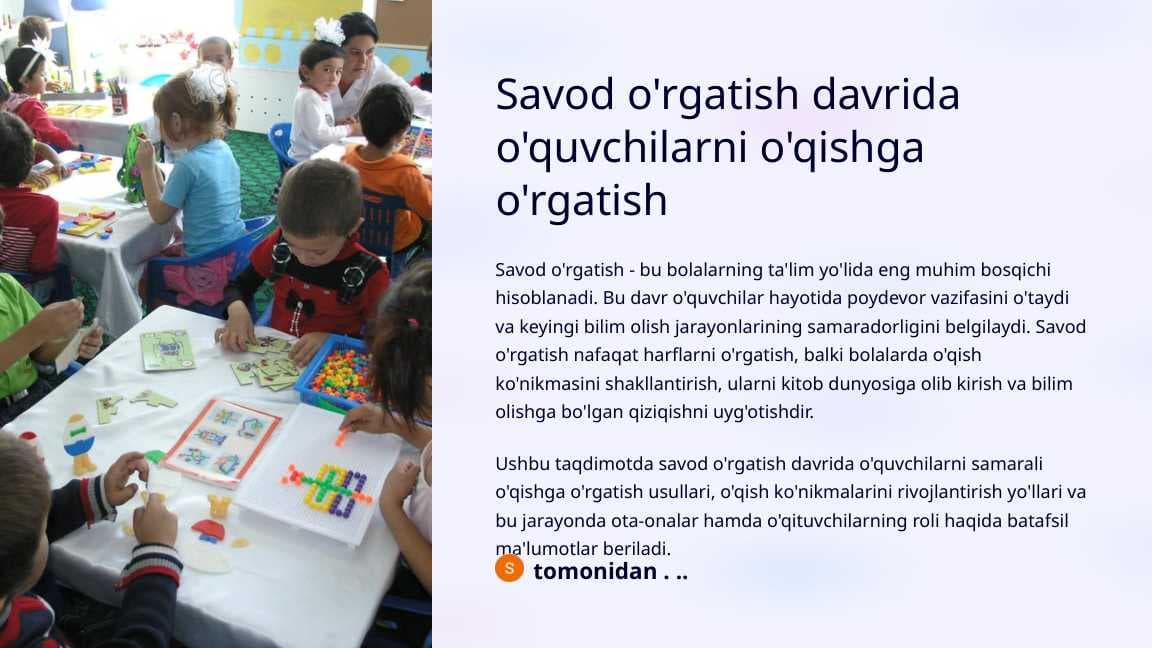 Savod o'rgatish davrida o'quvchilarni o'qishga o'rgatish

Savod o'rgatish - bu bolalarning ta'lim yo'lida eng muhim bosqichi hisoblanadi. Bu davr o'quvchilar hayotida poydevor vazifasini o'taydi va keyingi bilim olish jarayonlarining samaradorligini belgilaydi. Savod o'rgatish nafaqat harflarni o'rgatish, balki bolalarda o'qish ko'nikmasini shakllantirish, ularni kitob dunyosiga olib kirish va bilim olishga bo'lgan qiziqishni uyg'otishdir.

Ushbu taqdimotda savod o'rgatish davrida o'quvchilarni samarali o'qishga o'rgatish usullari, o'qish ko'nikmalarini rivojlantirish yo'llari va bu jarayonda ota-onalar hamda o'qituvchilarning roli haqida batafsil ma'lumotlar beriladi.

S tomonidan . ..